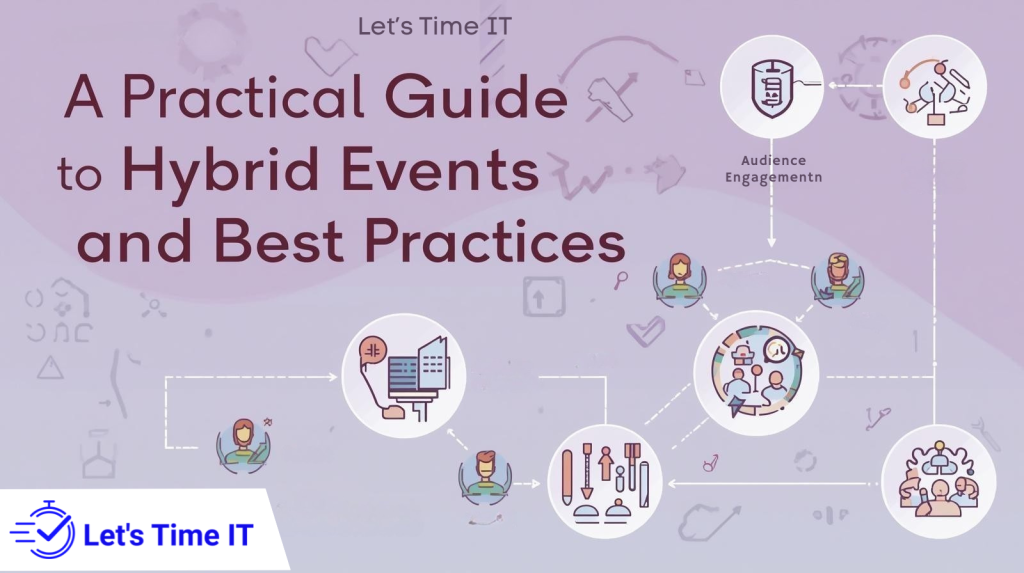 Let's Time IT

A Practical Guide to Hybrid Events and Best Practices

Audience Engagementn

Let's Time IT